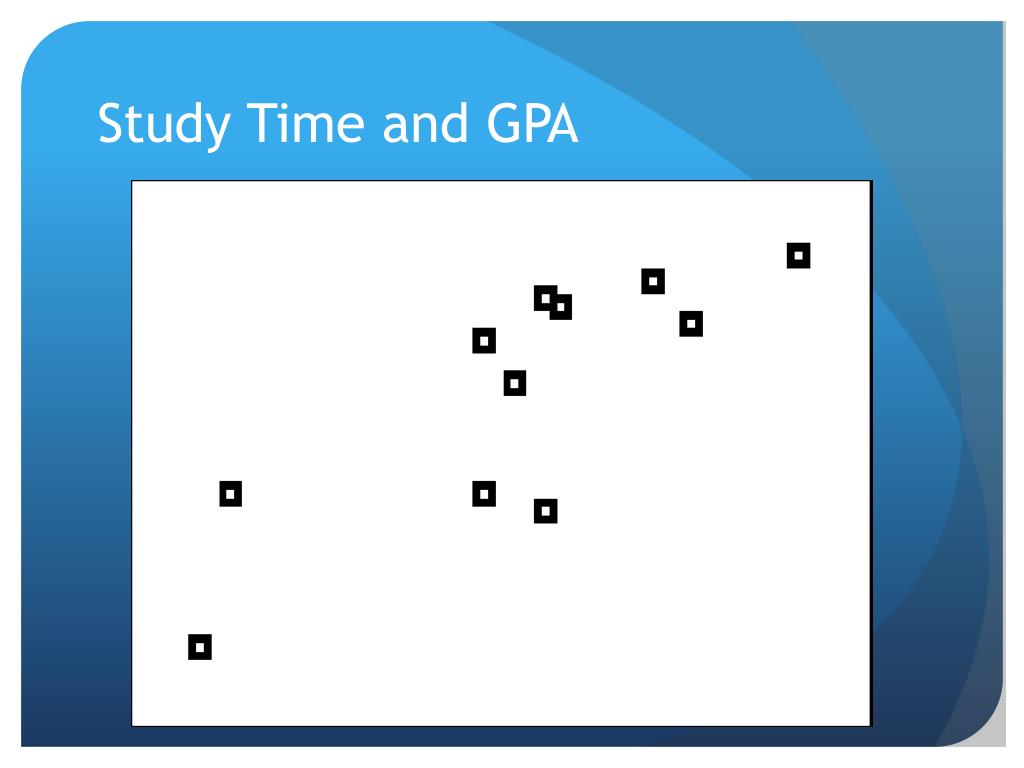 Study Time and GPA